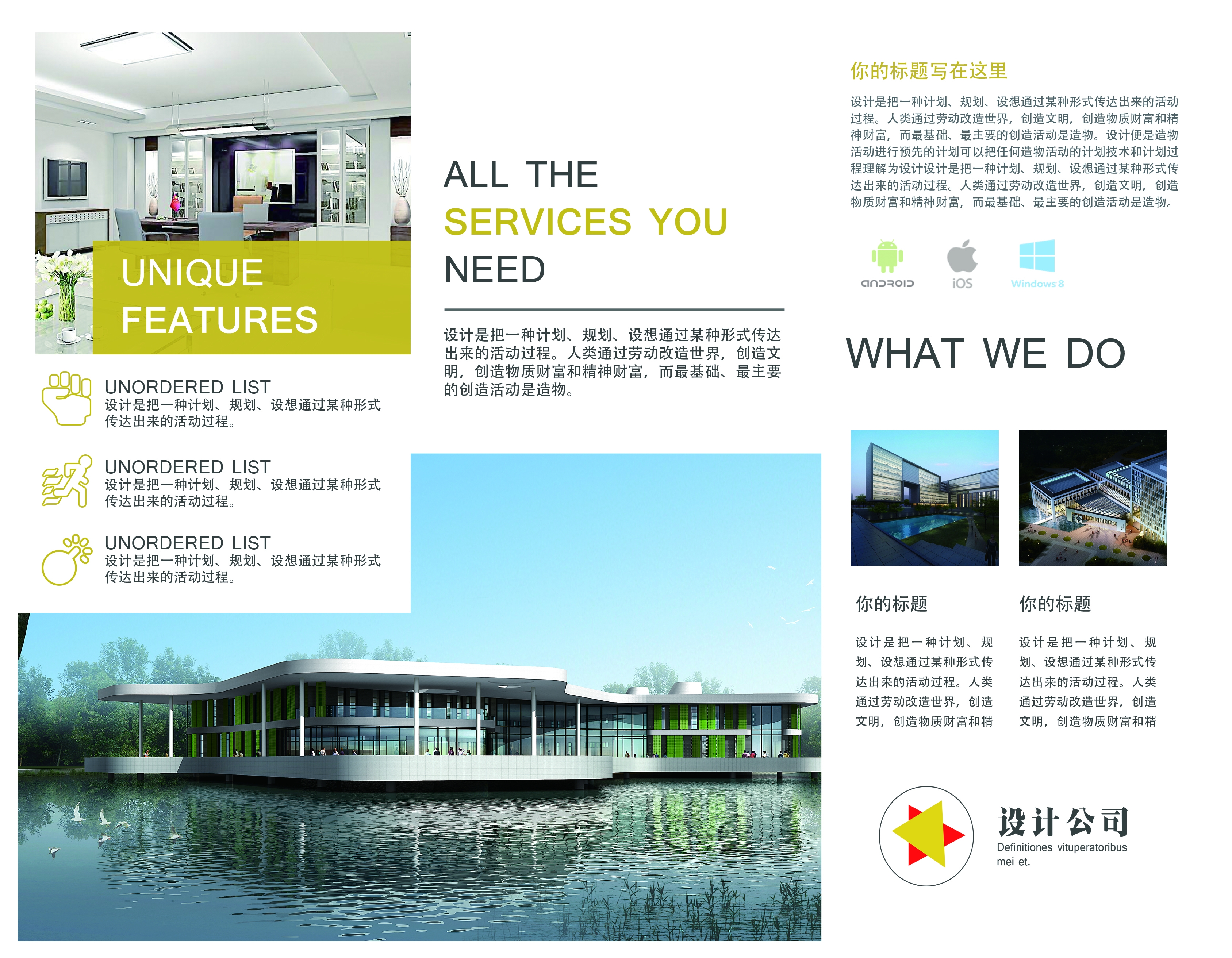 UNIQUE FEATURES

UNORDERED LIST
设计是把一种计划、规划、设想通过某种形式传达出来的活动过程。

UNORDERED LIST
设计是把一种计划、规划、设想通过某种形式传达出来的活动过程。

UNORDERED LIST
设计是把一种计划、规划、设想通过某种形式传达出来的活动过程。

ALL THE
SERVICES YOU
NEED

设计是把一种计划、规划、设想通过某种形式传达出来的活动过程。人类通过劳动改造世界，创造文明，创造物质财富和精神财富，而最基础、最主要的创造活动是造物。

你的标题写在这里

设计是把一种计划、规划、设想通过某种形式传达出来的活动过程。人类通过劳动改造世界，创造文明，创造物质财富和精神财富，而最基础、最主要的创造活动是造物。设计便是造物活动进行预先的计划可以把任何造物活动的计划技术和计划过程理解为设计设计是把一种计划、规划、设想通过某种形式传达出来的活动过程。人类通过劳动改造世界，创造文明，创造物质财富和精神财富，而最基础、最主要的创造活动是造物。

android iOS Windows 8

WHAT WE DO

你的标题

设计是把一种计划、规划、设想通过某种形式传达出来的活动过程。人类通过劳动改造世界，创造文明，创造物质财富和精

你的标题

设计是把一种计划、规划、设想通过某种形式传达出来的活动过程。人类通过劳动改造世界，创造文明，创造物质财富和精

设计公司
Definitiones vituperatoribus mei et.